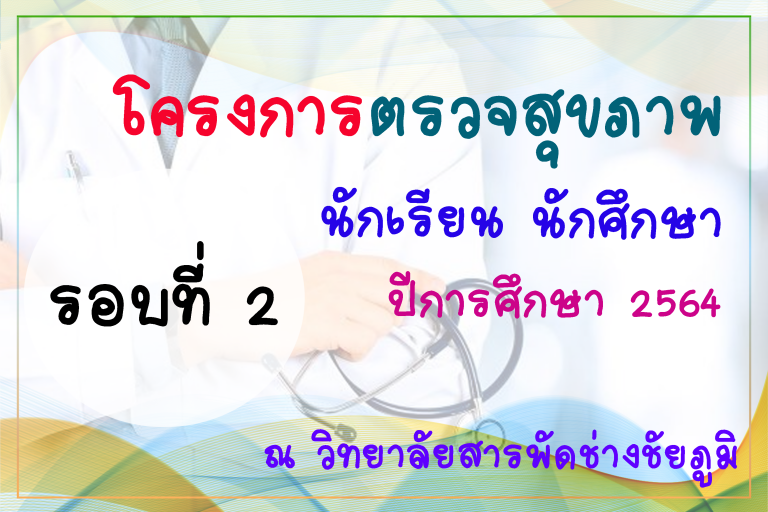 โครงการตรวจสุขภาพ

นักเรียน นักศึกษา

รอบที่ 2

ปีการศึกษา 2564

ณ วิทยาลัยสารพัดช่างชัยภูมิ